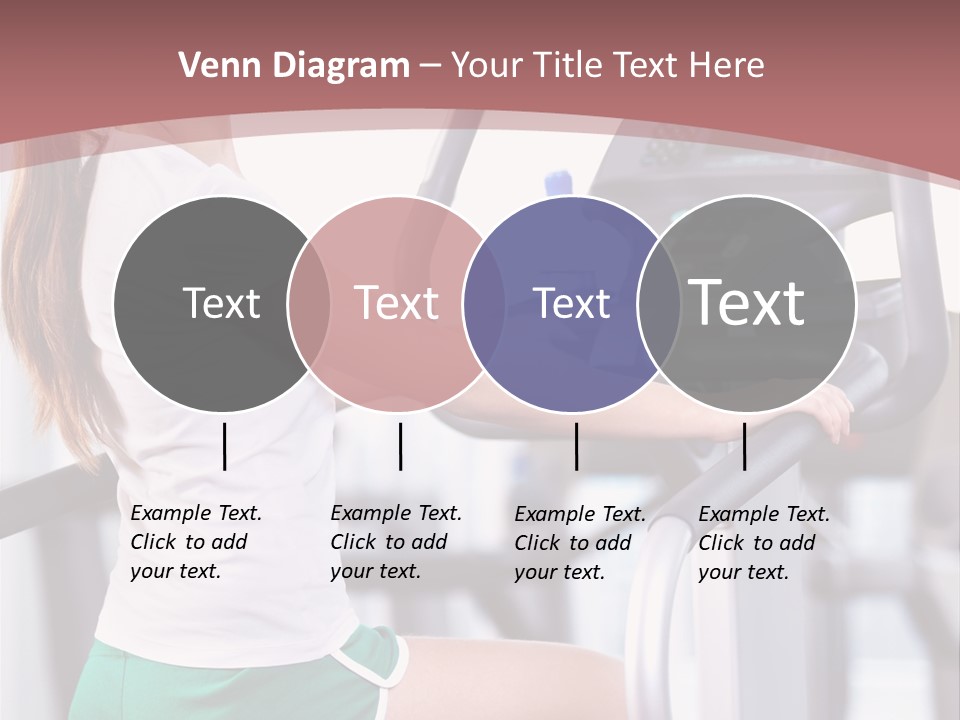 Venn Diagram – Your Title Text Here

Text

Text

Text

Text

Example Text. Click to add your text.

Example Text. Click to add your text.

Example Text. Click to add your text.

Example Text. Click to add your text.